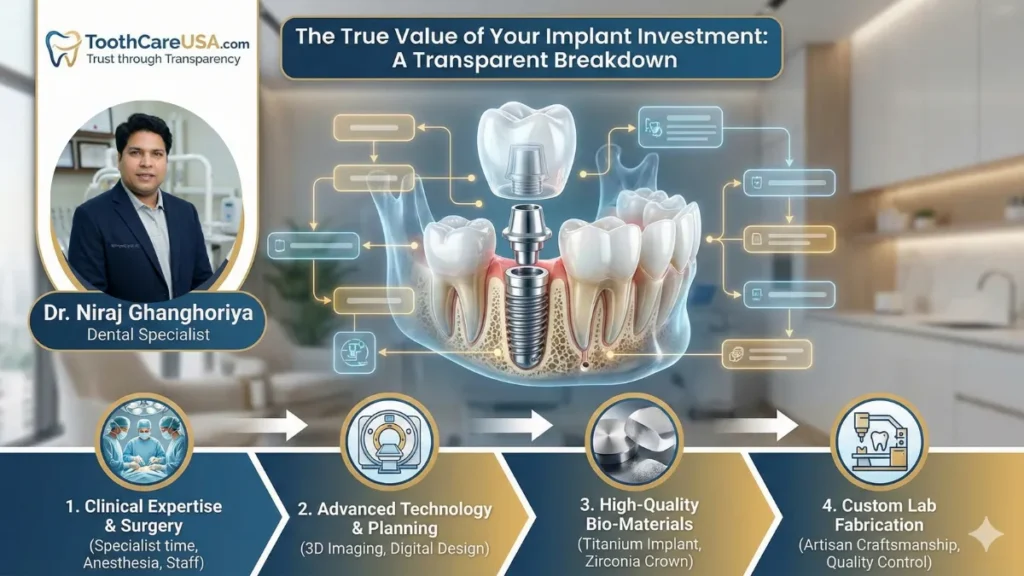 ToothCareUSA.com
Trust through Transparency

The True Value of Your Implant Investment: A Transparent Breakdown

Dr. Niraj Ghanghoriya
Dental Specialist

1. Clinical Expertise & Surgery
(Specialist time, Anesthesia, Staff)

2. Advanced Technology & Planning
(3D Imaging, Digital Design)

3. High-Quality Bio-Materials
(Titanium Implant, Zirconia Crown)

4. Custom Lab Fabrication
(Artisan Craftsmanship, Quality Control)